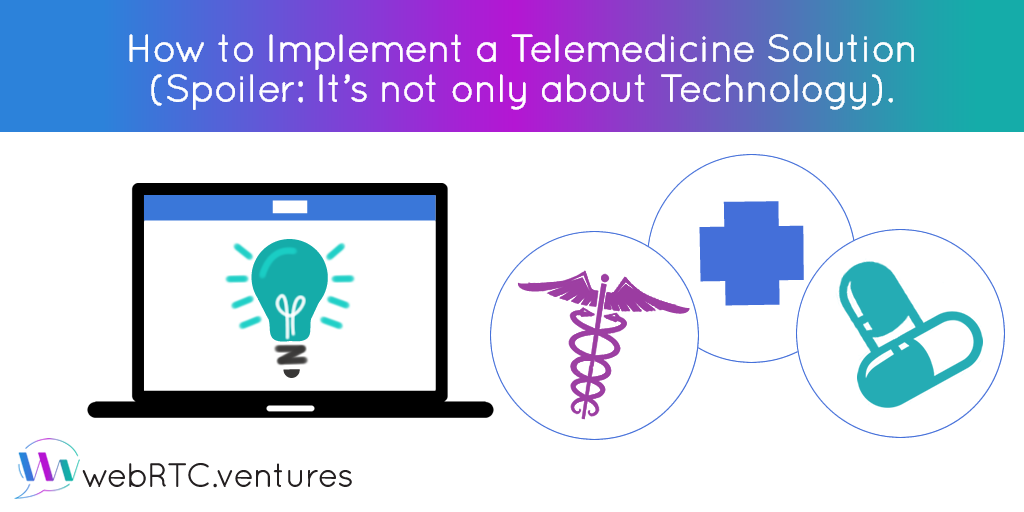 How to Implement a Telemedicine Solution (Spoiler: It's not only about Technology).

webRTC.ventures